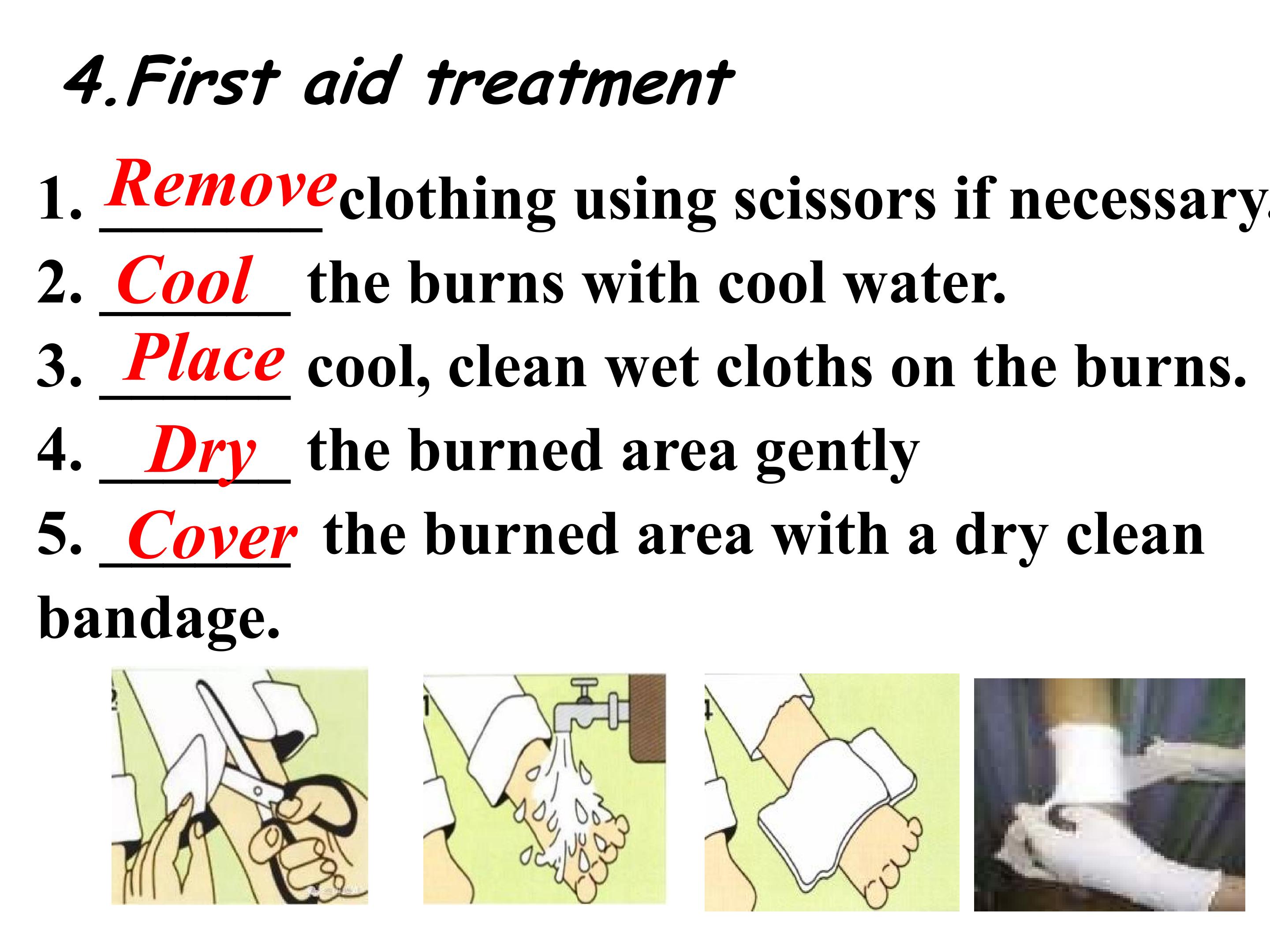 4.First aid treatment

1. Remove clothing using scissors if necessary.

2. Cool the burns with cool water.

3. Place cool, clean wet cloths on the burns.

4. Dry the burned area gently

5. Cover the burned area with a dry clean bandage.